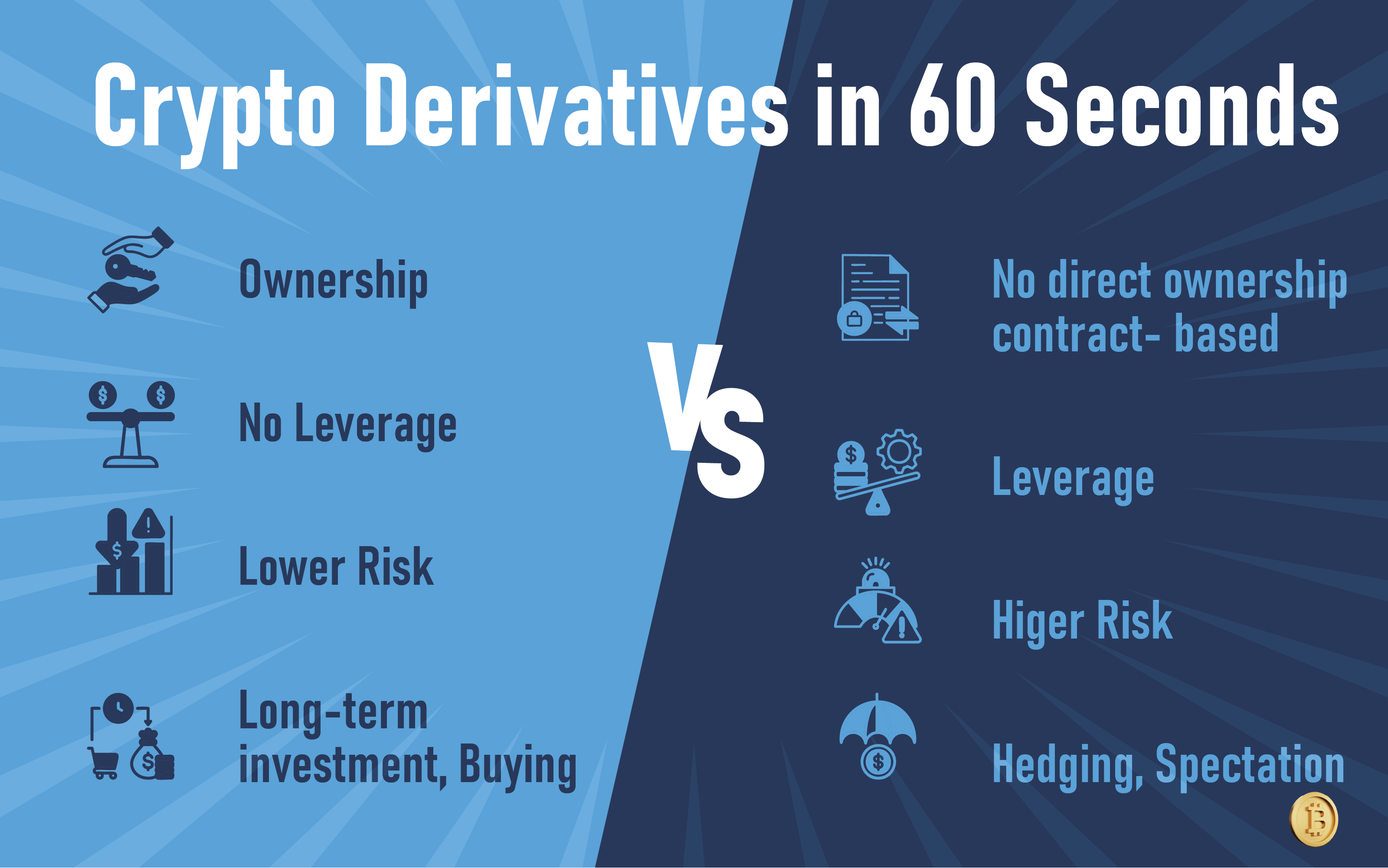 Crypto Derivatives in 60 Seconds

Ownership

No Leverage

Lower Risk

Long-term investment, Buying

VS

No direct ownership contract- based

Leverage

Higer Risk

Hedging, Spectation